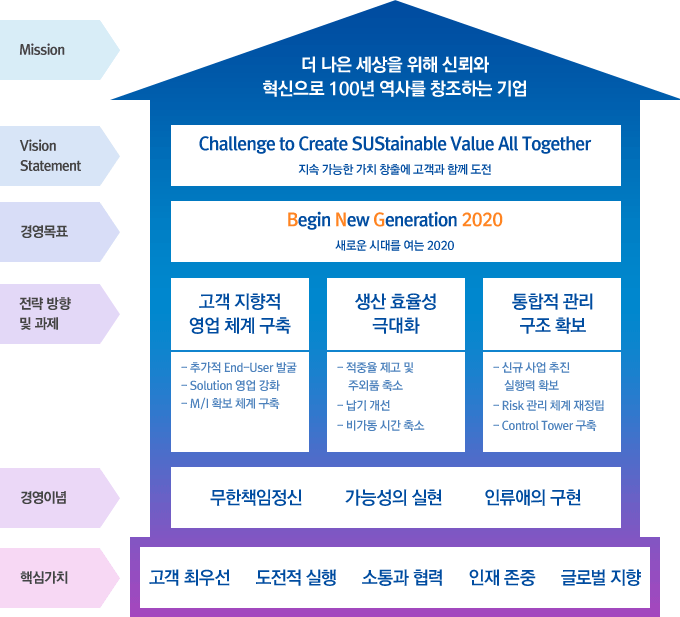 Mission

더 나은 세상을 위해 신뢰와 혁신으로 100년 역사를 창조하는 기업

Vision Statement

Challenge to Create SUStainable Value All Together

지속 가능한 가치 창출에 고객과 함께 도전

경영목표

Begin New Generation 2020

새로운 시대를 여는 2020

전략 방향 및 과제

고객 지향적 영업 체계 구축

- 추가적 End-User 발굴
- Solution 영업 강화
- M/I 확보 체계 구축

생산 효율성 극대화

- 적중율 제고 및 주외품 축소
- 납기 개선
- 비가동 시간 축소

통합적 관리 구조 확보

- 신규 사업 추진 실행력 확보
- Risk 관리 체계 재정립
- Control Tower 구축

경영이념

무한책임정신

가능성의 실현

인류애의 구현

핵심가치

고객 최우선

도전적 실행

소통과 협력

인재 존중

글로벌 지향